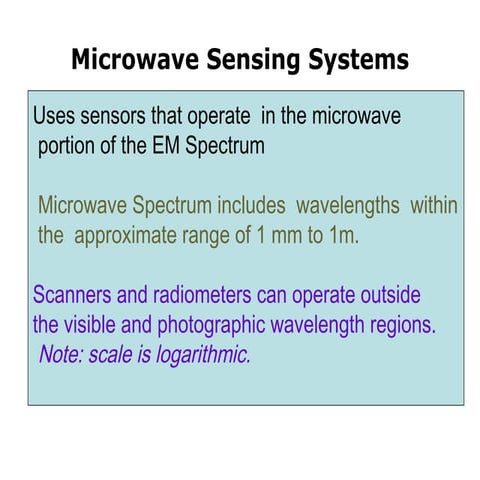 Microwave Sensing Systems

Uses sensors that operate in the microwave portion of the EM Spectrum

Microwave Spectrum includes wavelengths within the approximate range of 1 mm to 1m.

Scanners and radiometers can operate outside the visible and photographic wavelength regions. Note: scale is logarithmic.